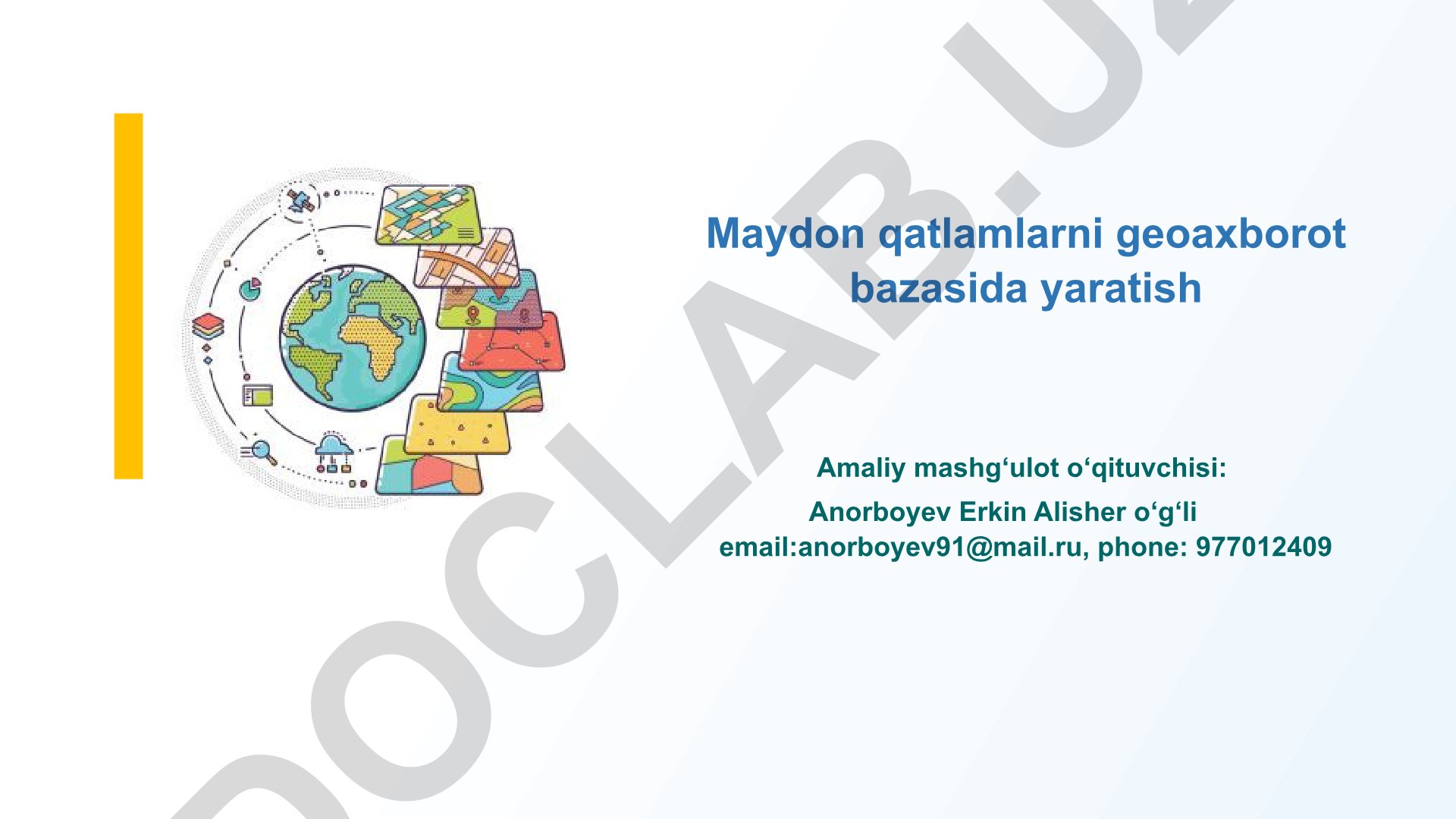 Maydon qatlamlarni geoaxborot bazasida yaratish

Amaliy mashg‘ulot o‘qituvchisi:
Anorboyev Erkin Alisher o‘g‘li
email:anorboyev91@mail.ru, phone: 977012409

DOCLAB.UZ